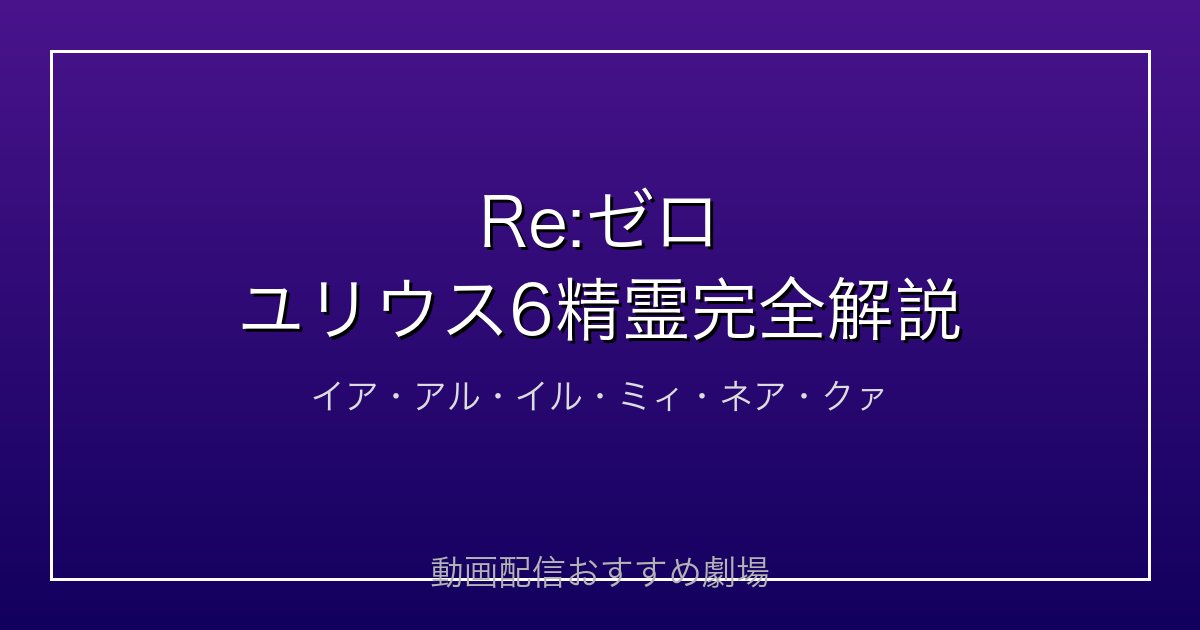 Re:ゼロ
ユリウス6精霊完全解説

イア・アル・イル・ミィ・ネア・クァ

動画配信おすすめ劇場